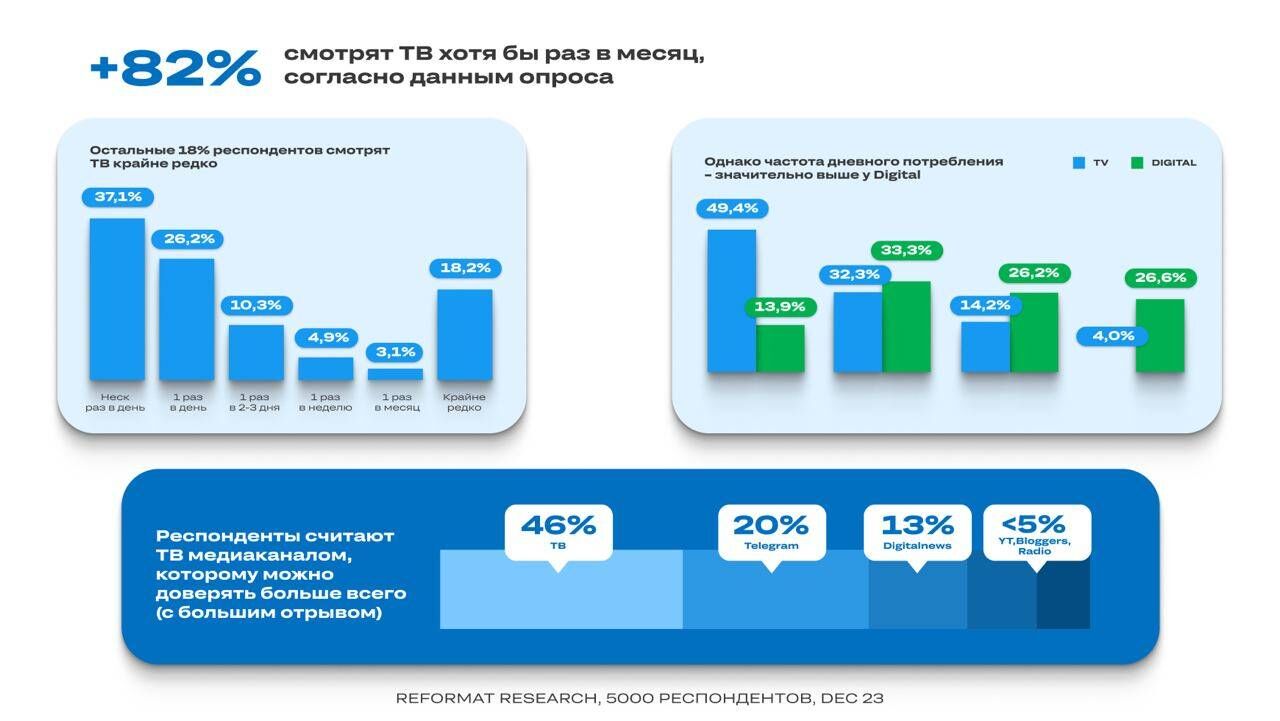 +82% смотрят ТВ хотя бы раз в месяц, согласно данным опроса

Остальные 18% респондентов смотрят ТВ крайне редко

37,1%
26,2%
10,3%
4,9%
3,1%
18,2%

Неск раз в день
1 раз в день
1 раз в 2-3 дня
1 раз в неделю
1 раз в месяц
Крайне редко

Однако частота дневного потребления – значительно выше у Digital

TV DIGITAL

49,4%
13,9%
32,3%
33,3%
14,2%
26,2%
4,0%
26,6%

Респонденты считают ТВ медиаканалом, которому можно доверять больше всего (с большим отрывом)

46% ТВ
20% Telegram
13% Digitalnews
<5% YT,Bloggers, Radio

REFORMAT RESEARCH, 5000 РЕСПОНДЕНТОВ, DEC 23